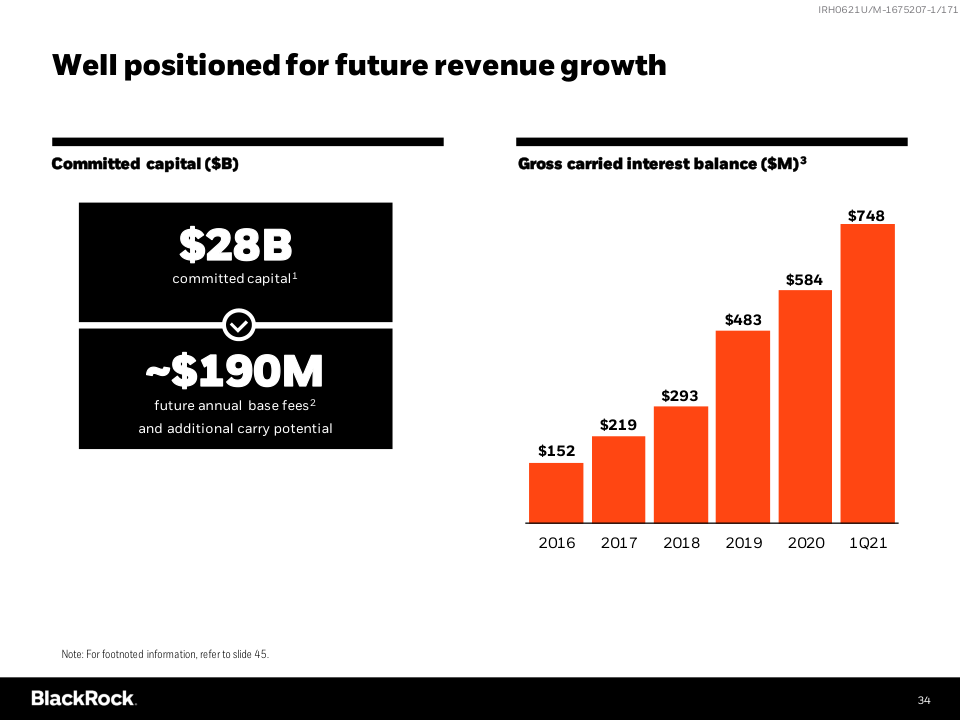 IRH0621U/M-1675207-1/171

Well positioned for future revenue growth

Committed capital ($B)

$28B
committed capital$^1$

~$190M
future annual base fees$^2$ and additional carry potential

Gross carried interest balance ($M)$^3$

$152
$219
$293
$483
$584
$748

2016 2017 2018 2019 2020 1Q21

Note: For footnoted information, refer to slide 45.

BlackRock.

34